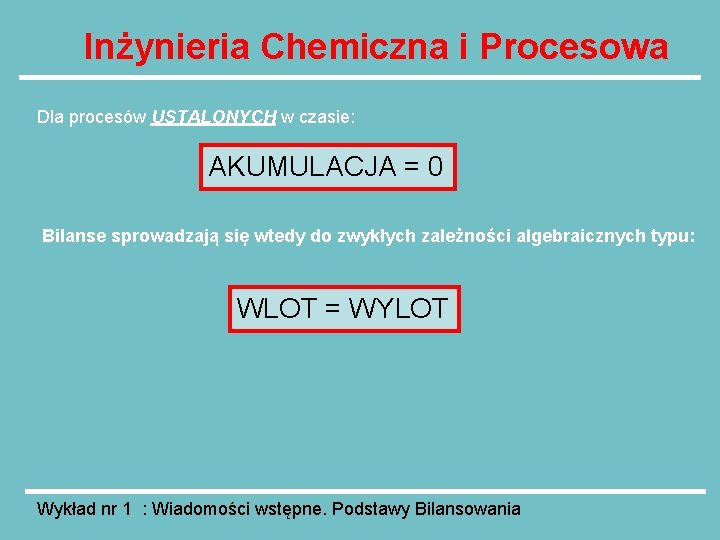 Inżynieria Chemiczna i Procesowa

Dla procesów USTALONYCH w czasie:

AKUMULACJA = 0

Bilanse sprowadzają się wtedy do zwykłych zależności algebraicznych typu:

WLOT = WYLOT

Wykład nr 1 : Wiadomości wstępne. Podstawy Bilansowania